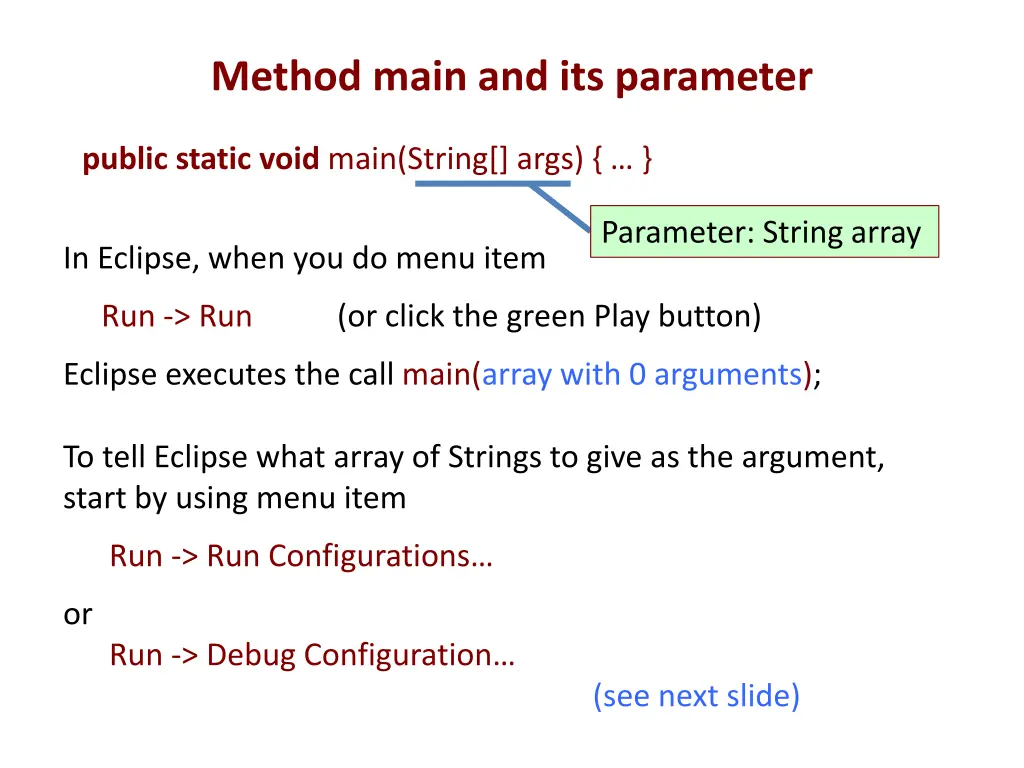 Method main and its parameter

public static void main(String[] args) { … }

Parameter: String array

In Eclipse, when you do menu item

Run -> Run (or click the green Play button)

Eclipse executes the call main(array with 0 arguments);

To tell Eclipse what array of Strings to give as the argument, start by using menu item

Run -> Run Configurations…

or

Run -> Debug Configuration…

(see next slide)